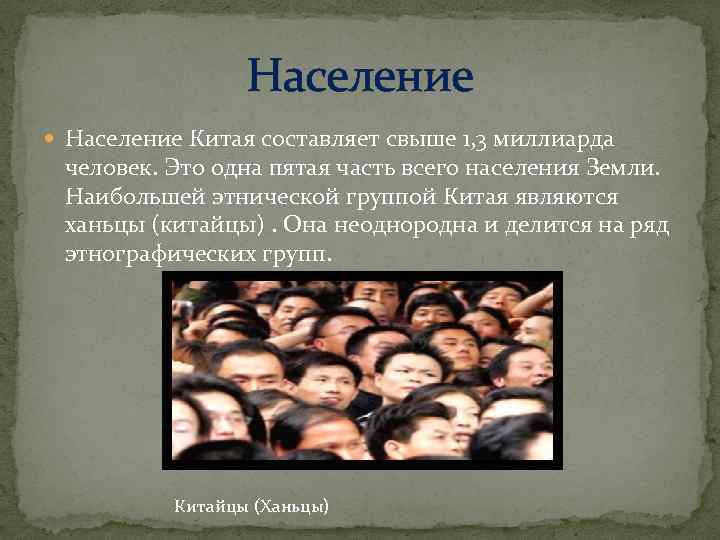 Население

Население Китая составляет свыше 1,3 миллиарда человек. Это одна пятая часть всего населения Земли. Наибольшей этнической группой Китая являются ханьцы (китайцы) . Она неоднородна и делится на ряд этнографических групп.

Китайцы (Ханьцы)